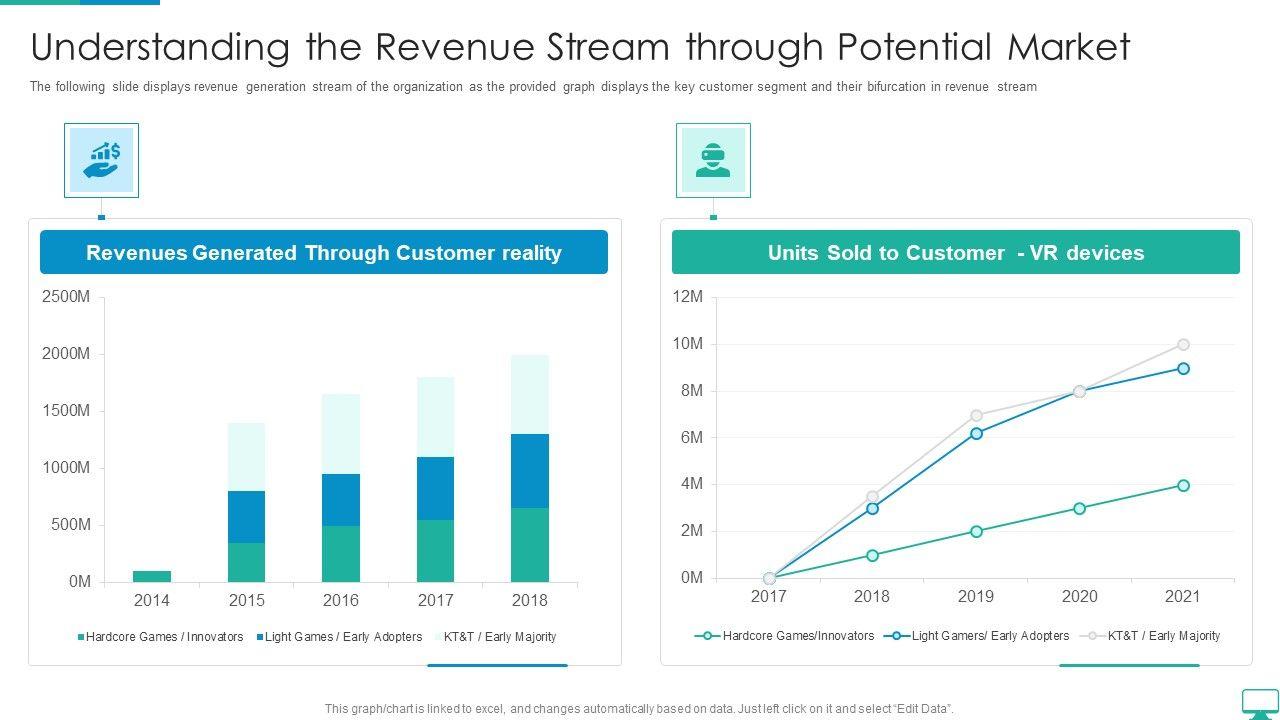 Understanding the Revenue Stream through Potential Market

The following slide displays revenue generation stream of the organization as the provided graph displays the key customer segment and their bifurcation in revenue stream

Revenues Generated Through Customer reality

2500M
2000M
1500M
1000M
500M
0M

2014 2015 2016 2017 2018

Hardcore Games / Innovators Light Games / Early Adopters KT&T / Early Majority

Units Sold to Customer - VR devices

12M
10M
8M
6M
4M
2M
0M

2017 2018 2019 2020 2021

Hardcore Games/Innovators Light Gamers/ Early Adopters KT&T / Early Majority

This graph/chart is linked to excel, and changes automatically based on data. Just left click on it and select "Edit Data".